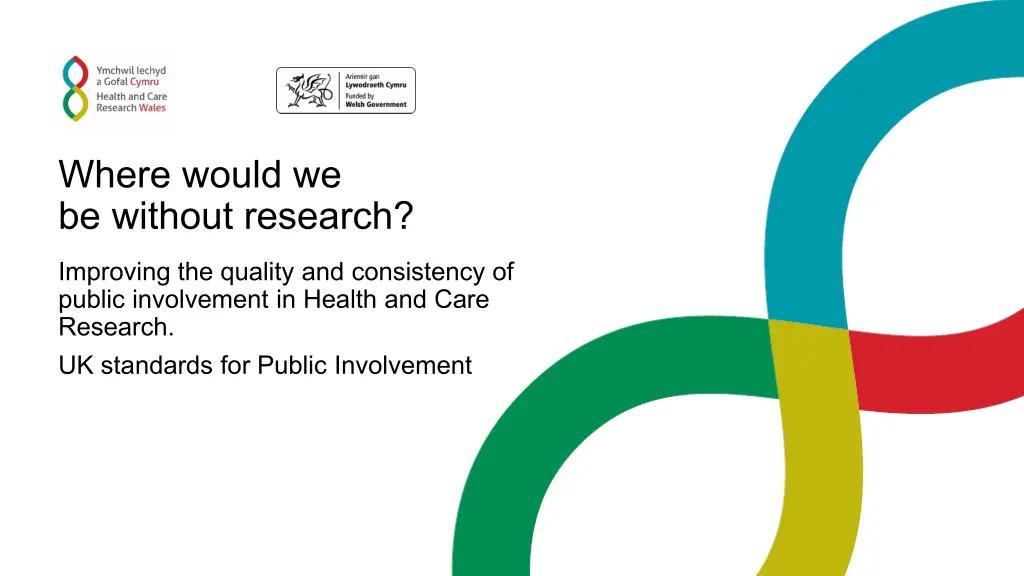 Ymchwil Iechyd a Gofal Cymru
Health and Care Research Wales

Ariennir gan Lywodraeth Cymru
Funded by Welsh Government

Where would we be without research?

Improving the quality and consistency of public involvement in Health and Care Research.

UK standards for Public Involvement